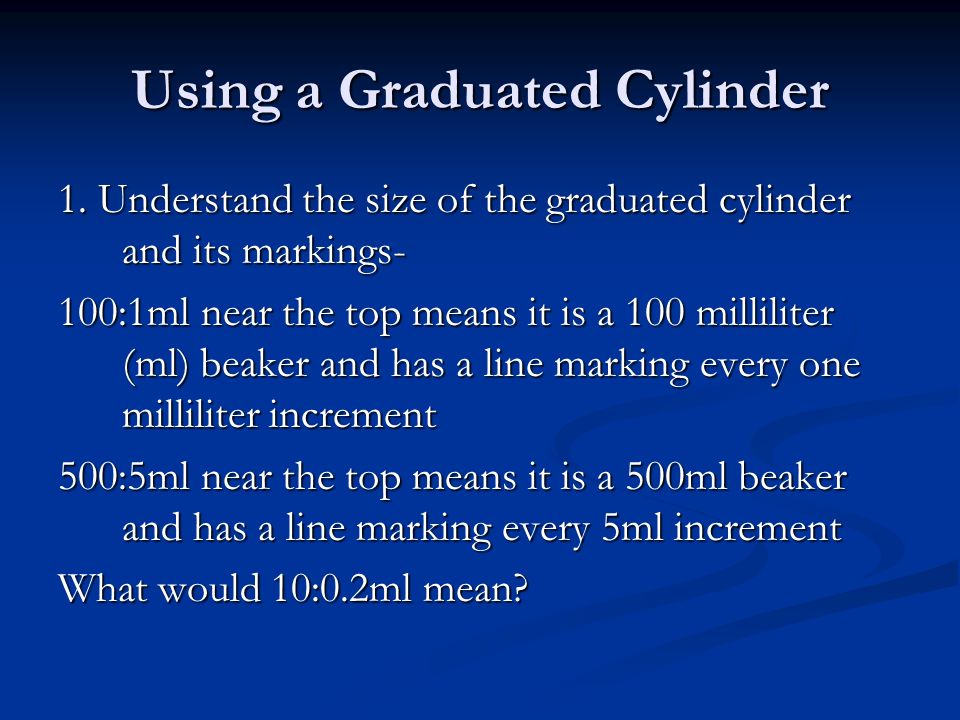 Using a Graduated Cylinder

1. Understand the size of the graduated cylinder and its markings-

100:1ml near the top means it is a 100 milliliter (ml) beaker and has a line marking every one milliliter increment

500:5ml near the top means it is a 500ml beaker and has a line marking every 5ml increment

What would 10:0.2ml mean?